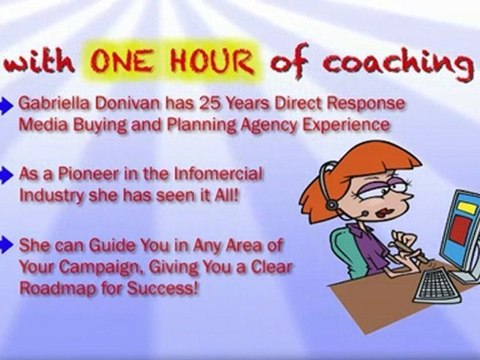 with ONE HOUR of coaching

Gabriella Donivan has 25 Years Direct Response Media Buying and Planning Agency Experience

As a Pioneer in the Infomercial Industry she has seen it All!

She can Guide You in Any Area of Your Campaign, Giving You a Clear Roadmap for Success!